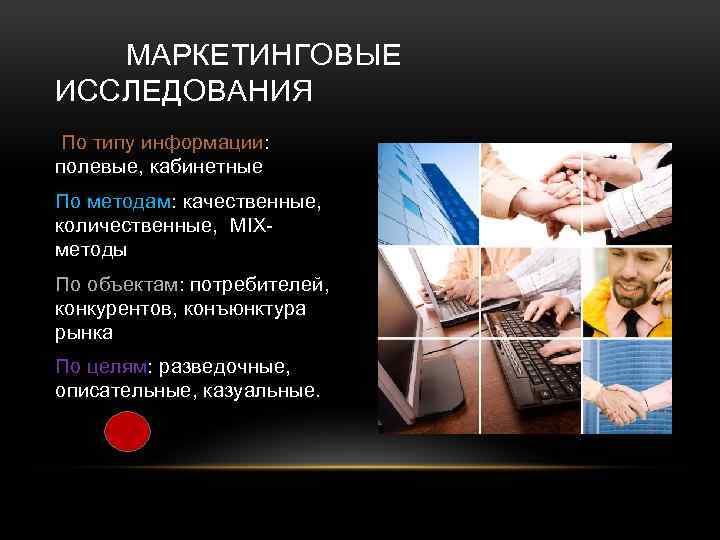 МАРКЕТИНГОВЫЕ ИССЛЕДОВАНИЯ

По типу информации: полевые, кабинетные

По методам: качественные, количественные, MIX-методы

По объектам: потребителей, конкурентов, конъюнктура рынка

По целям: разведочные, описательные, казуальные.